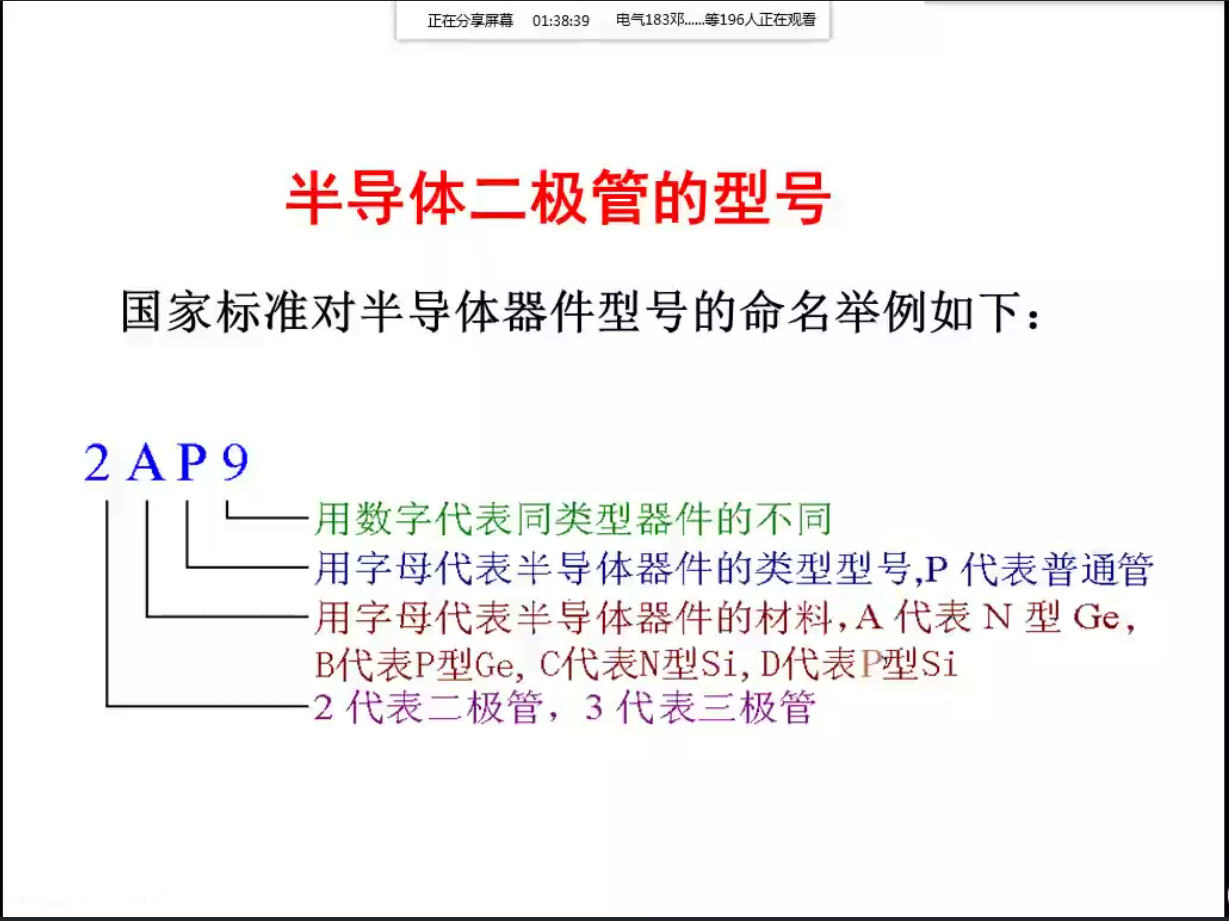 正在分享屏幕 01:38:39 电气183邓......等196人正在观看

半导体二极管的型号

国家标准对半导体器件型号的命名举例如下：

2 A P 9

用数字代表同类型器件的不同

用字母代表半导体器件的类型型号,P 代表普通管

用字母代表半导体器件的材料,A 代表 N 型 Ge, B代表P型Ge, C代表N型Si, D代表P型Si

2 代表二极管，3 代表三极管